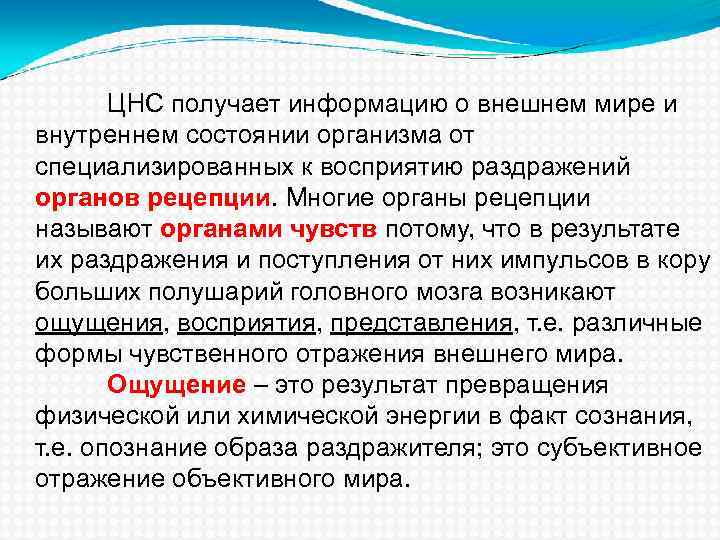 ЦНС получает информацию о внешнем мире и внутреннем состоянии организма от специализированных к восприятию раздражений органов рецепции. Многие органы рецепции называют органами чувств потому, что в результате их раздражения и поступления от них импульсов в кору больших полушарий головного мозга возникают ощущения, восприятия, представления, т.е. различные формы чувственного отражения внешнего мира.

Ощущение – это результат превращения физической или химической энергии в факт сознания, т.е. опознание образа раздражителя; это субъективное отражение объективного мира.